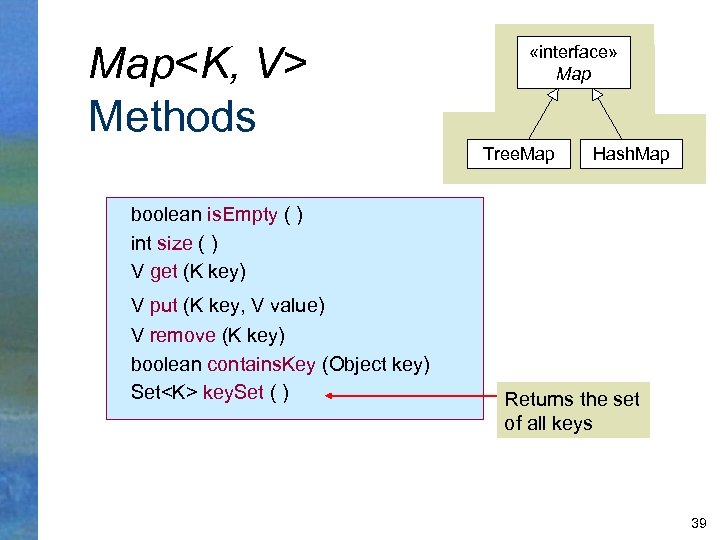 Map<K, V>
Methods

«interface»
Map

TreeMap

HashMap

boolean isEmpty ( )
int size ( )
V get (K key)
V put (K key, V value)
V remove (K key)
boolean containsKey (Object key)
Set<K> keySet ( )

Returns the set of all keys

39